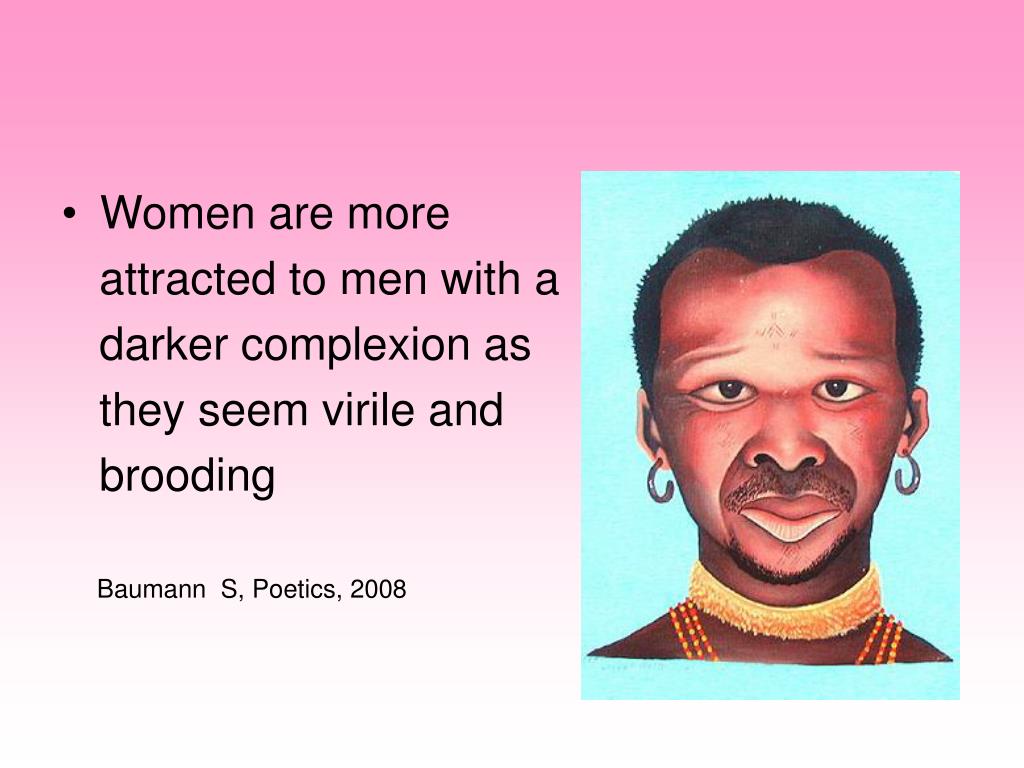 • Women are more attracted to men with a darker complexion as they seem virile and brooding

Baumann S, Poetics, 2008